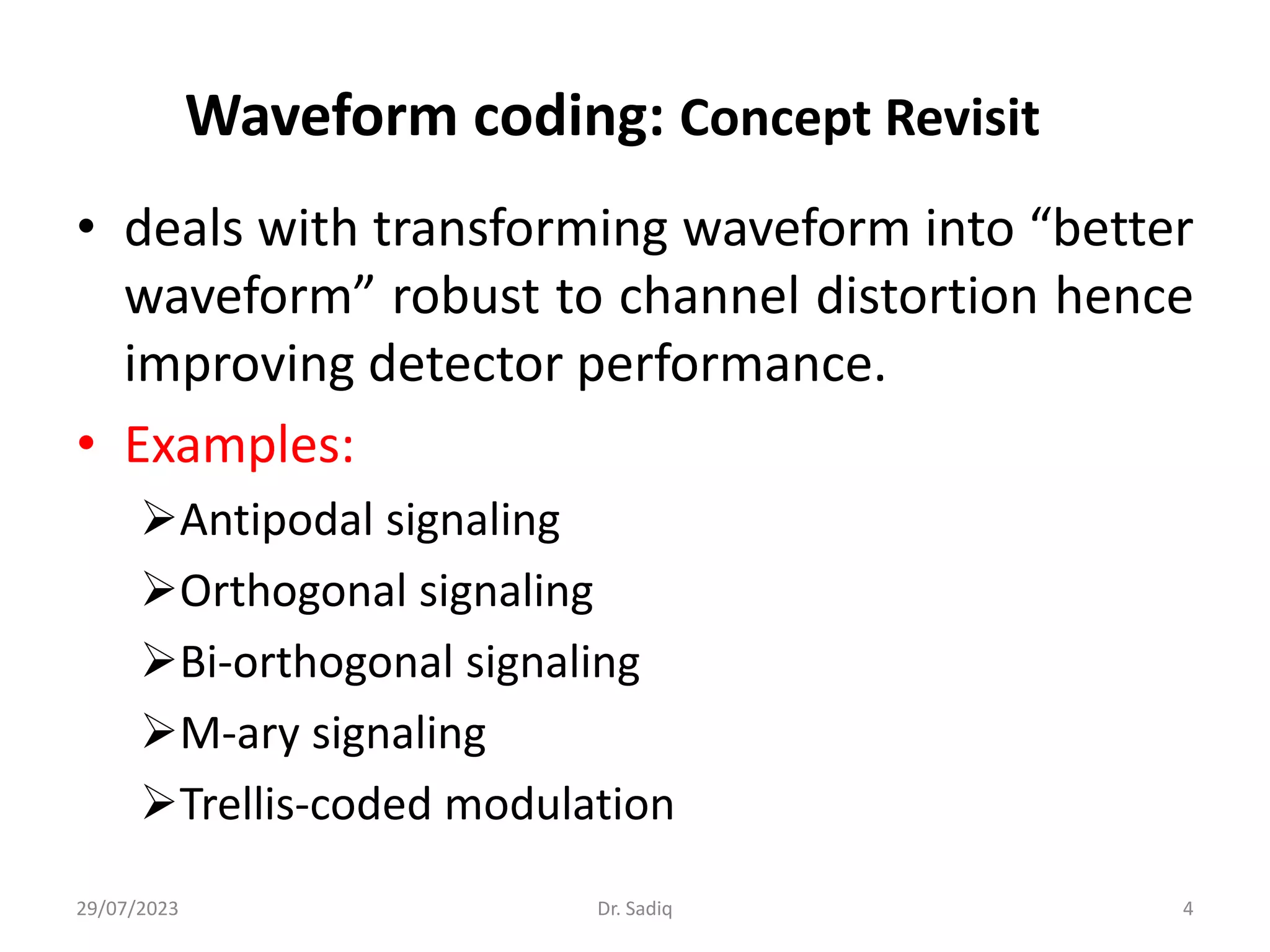 Waveform coding: Concept Revisit

• deals with transforming waveform into “better waveform” robust to channel distortion hence improving detector performance.

• Examples:

➢Antipodal signaling

➢Orthogonal signaling

➢Bi-orthogonal signaling

➢M-ary signaling

➢Trellis-coded modulation

29/07/2023 Dr. Sadiq 4